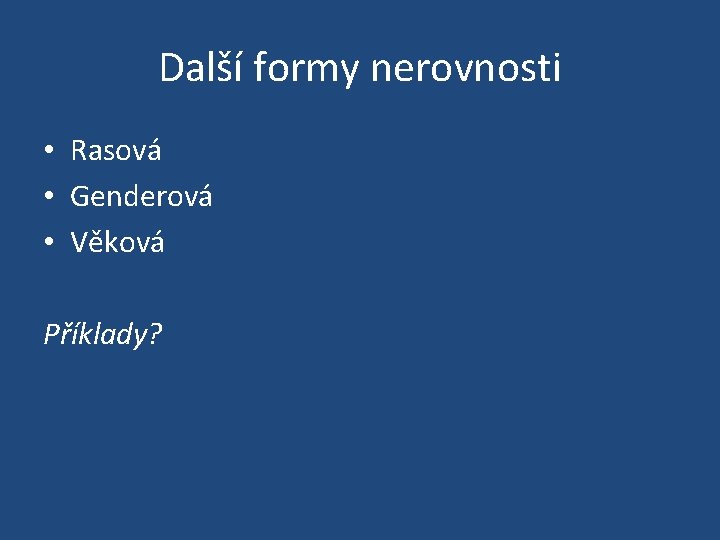 Další formy nerovnosti

• Rasová
• Genderová
• Věková

Příklady?